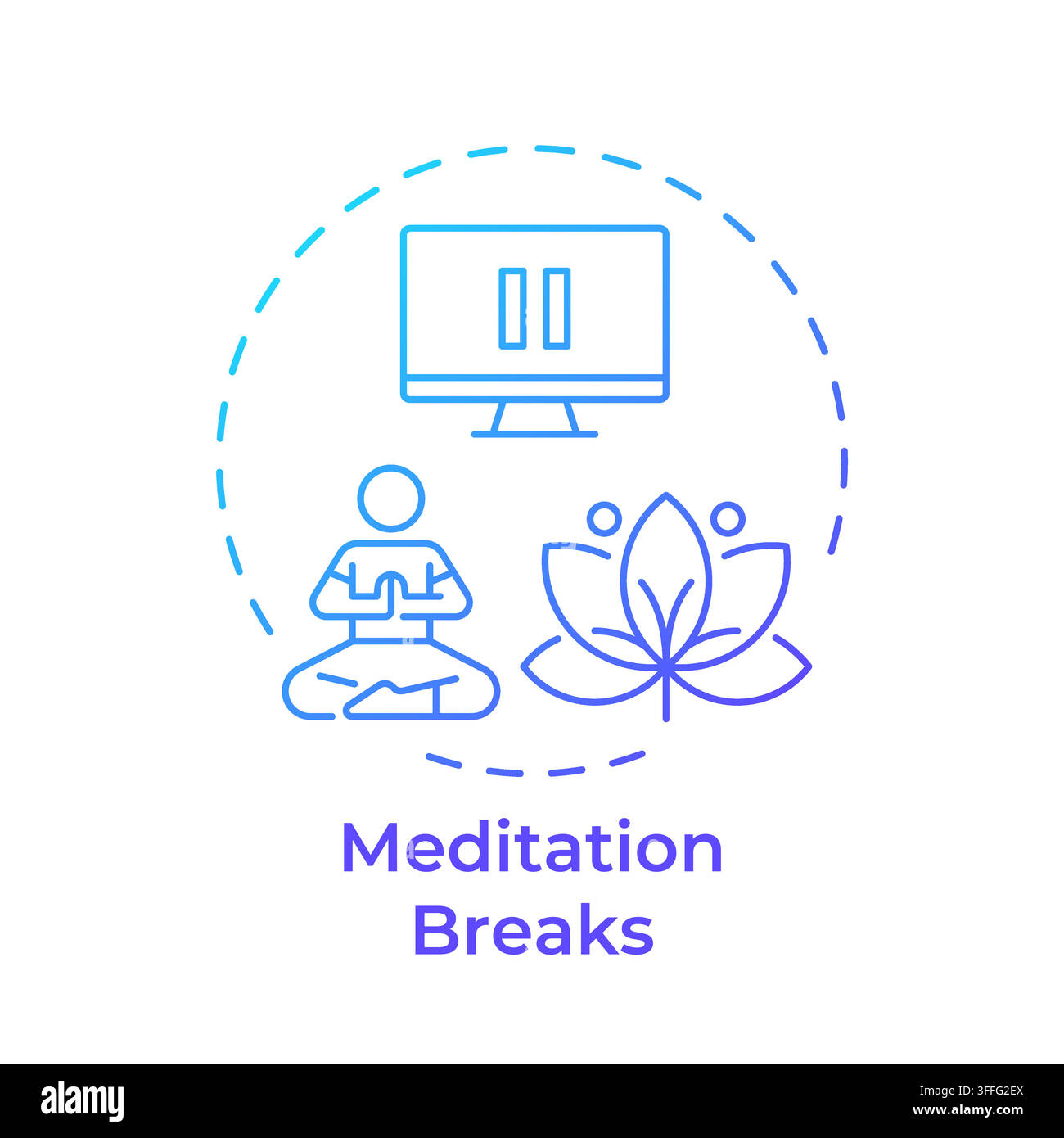 Meditation Breaks

alamy

Image ID: 3FFG2EX
www.alamy.com